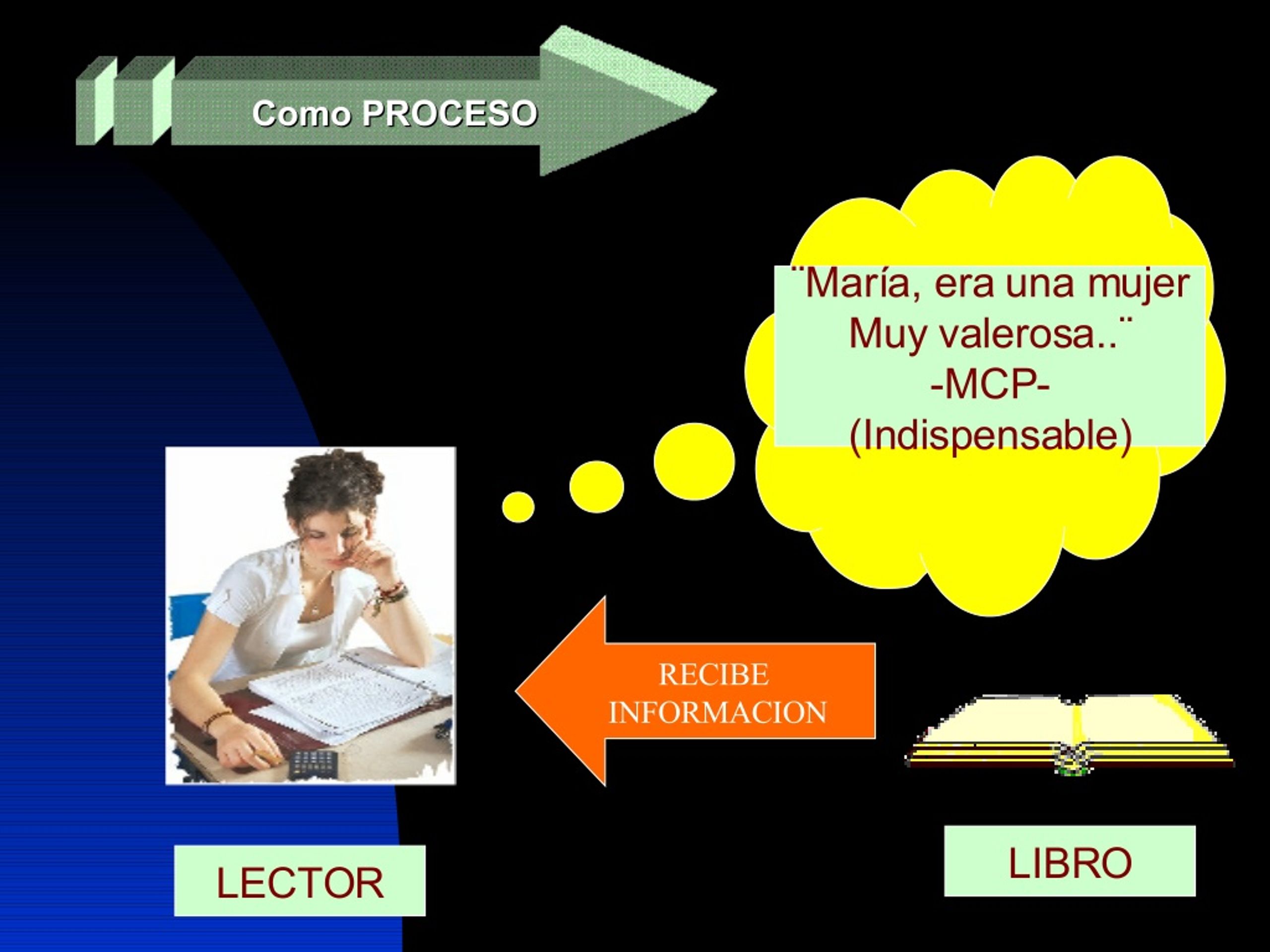 Como PROCESO

¨María, era una mujer
Muy valerosa..¨
-MCP-
(Indispensable)

RECIBE INFORMACION

LECTOR

LIBRO